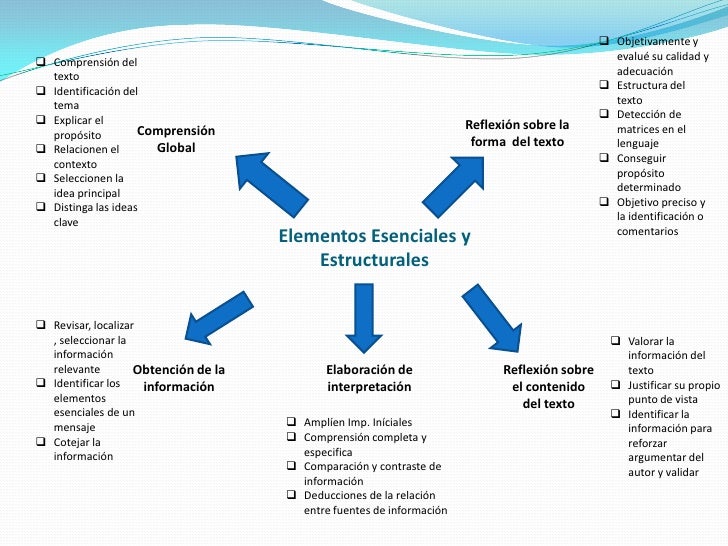 ❑ Comprensión del texto
❑ Identificación del tema
❑ Explicar el propósito
❑ Relacionen el contexto
❑ Seleccionen la idea principal
❑ Distinga las ideas clave

Comprensión Global

Reflexión sobre la forma del texto

❑ Objetivamente y evalué su calidad y adecuación
❑ Estructura del texto
❑ Detección de matrices en el lenguaje
❑ Conseguir propósito determinado
❑ Objetivo preciso y la identificación o comentarios

Elementos Esenciales y Estructurales

❑ Revisar, localizar , seleccionar la información relevante
❑ Identificar los elementos esenciales de un mensaje
❑ Cotejar la información

Obtención de la información

Elaboración de interpretación

❑ Amplíen Imp. Iníciales
❑ Comprensión completa y especifica
❑ Comparación y contraste de información
❑ Deducciones de la relación entre fuentes de información

Reflexión sobre el contenido del texto

❑ Valorar la información del texto
❑ Justificar su propio punto de vista
❑ Identificar la información para reforzar argumentar del autor y validar